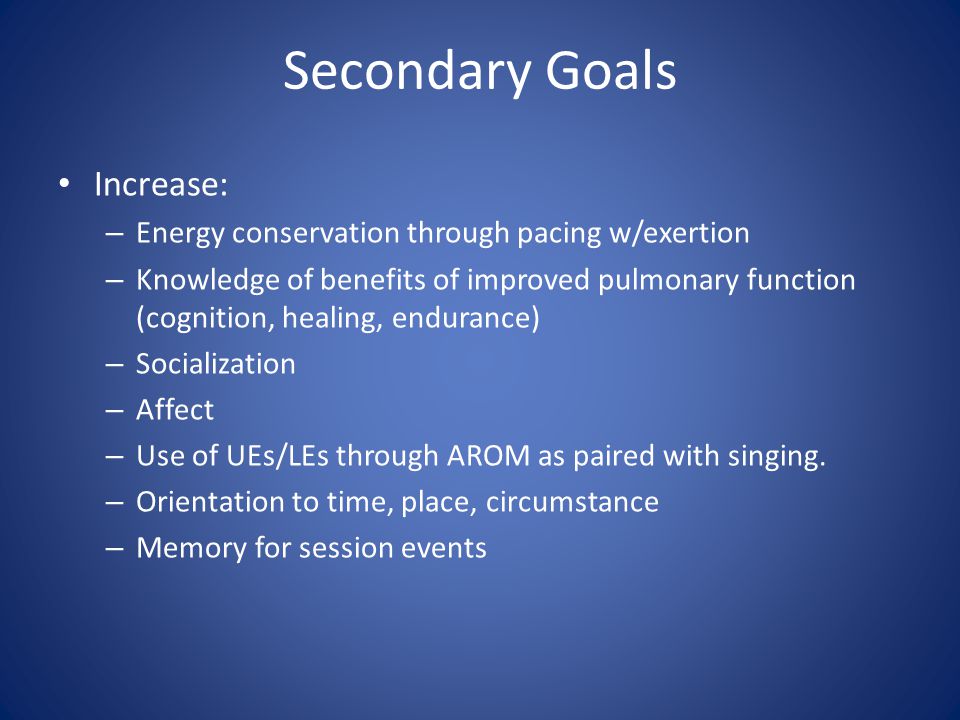 Secondary Goals

• Increase:
– Energy conservation through pacing w/exertion
– Knowledge of benefits of improved pulmonary function (cognition, healing, endurance)
– Socialization
– Affect
– Use of UEs/LEs through AROM as paired with singing.
– Orientation to time, place, circumstance
– Memory for session events